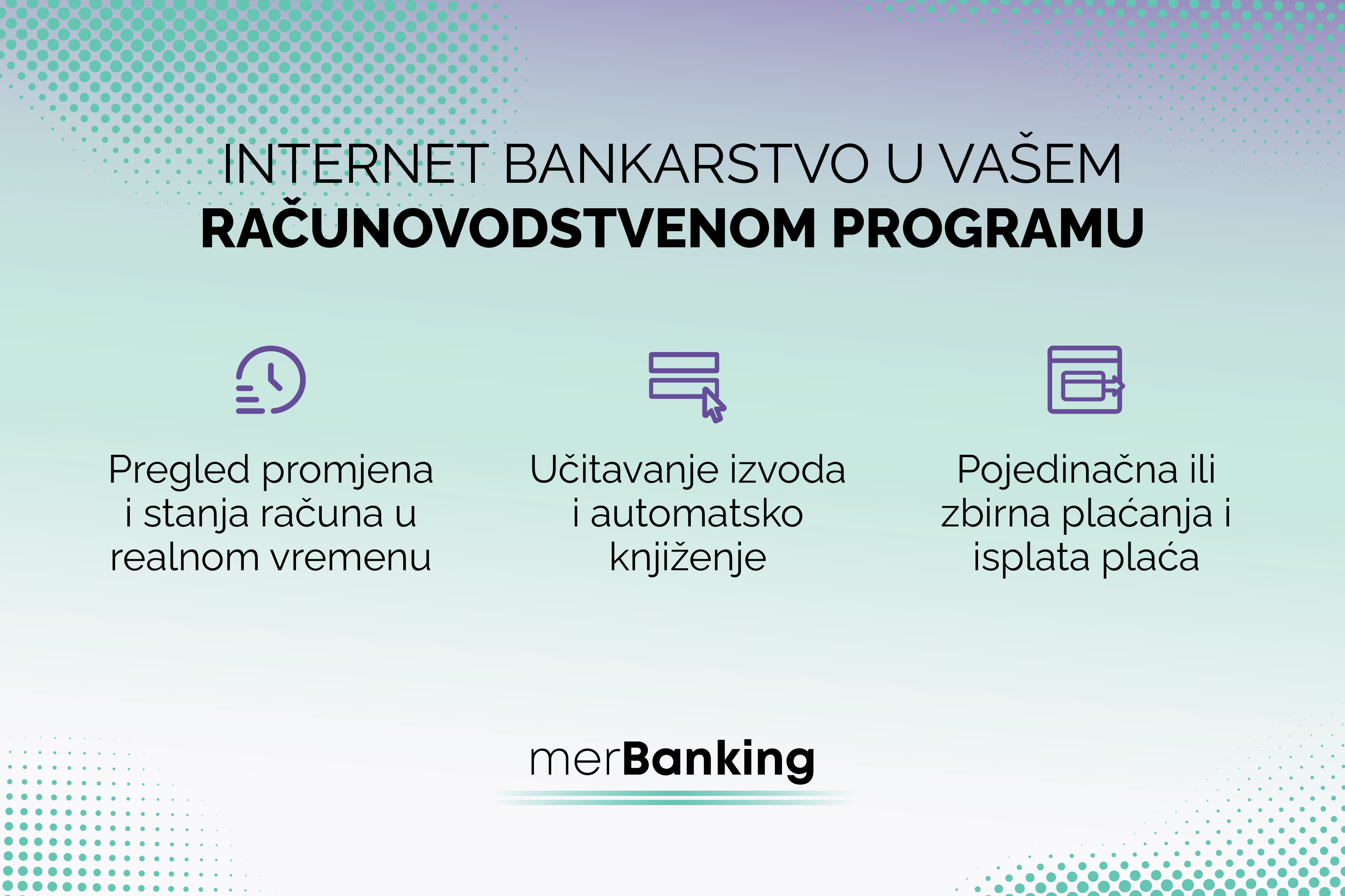 INTERNET BANKARSTVO U VAŠEM
RAČUNOVODSTVENOM PROGRAMU

Pregled promjena i stanja računa u realnom vremenu

Učitavanje izvoda i automatsko knjiženje

Pojedinačna ili zbirna plaćanja i isplata plaća

merBanking